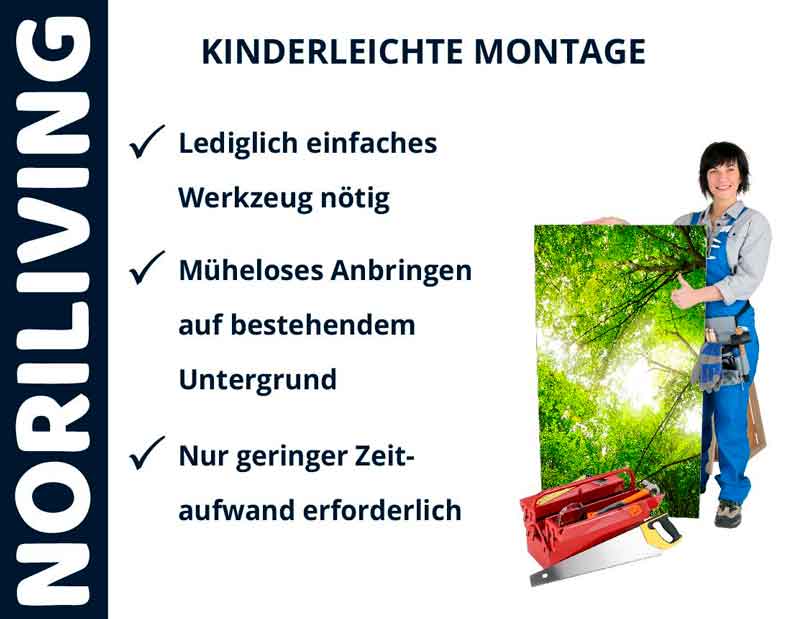 NORILIVING

KINDERLEICHTE MONTAGE

✓ Lediglich einfaches Werkzeug nötig

✓ Müheloses Anbringen auf bestehendem Untergrund

✓ Nur geringer Zeitaufwand erforderlich